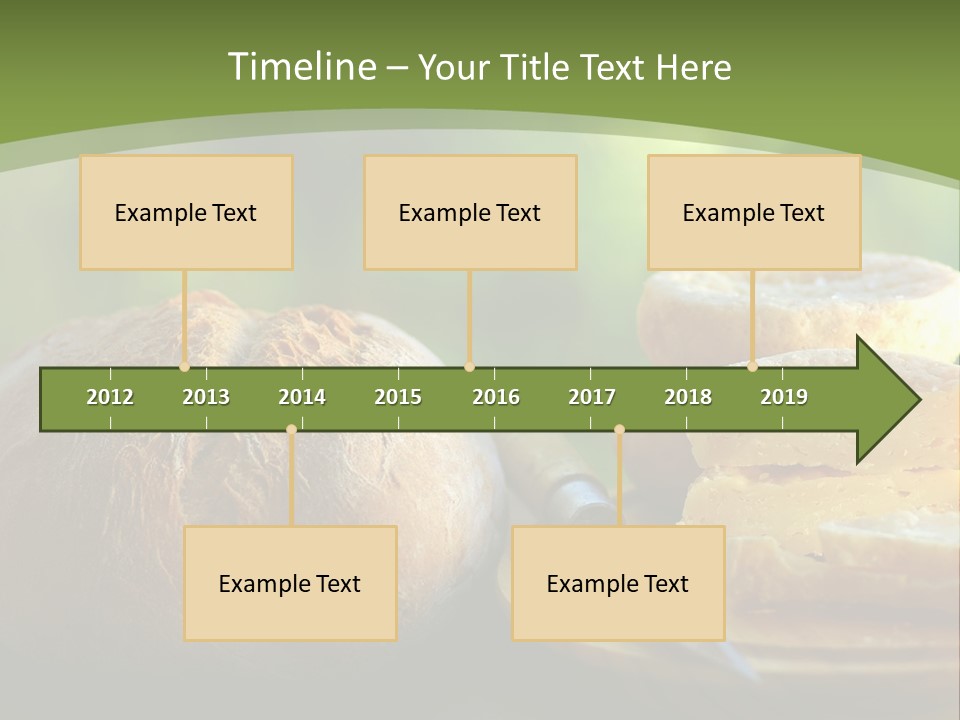 Timeline – Your Title Text Here

Example Text

Example Text

Example Text

2012 2013 2014 2015 2016 2017 2018 2019

Example Text

Example Text